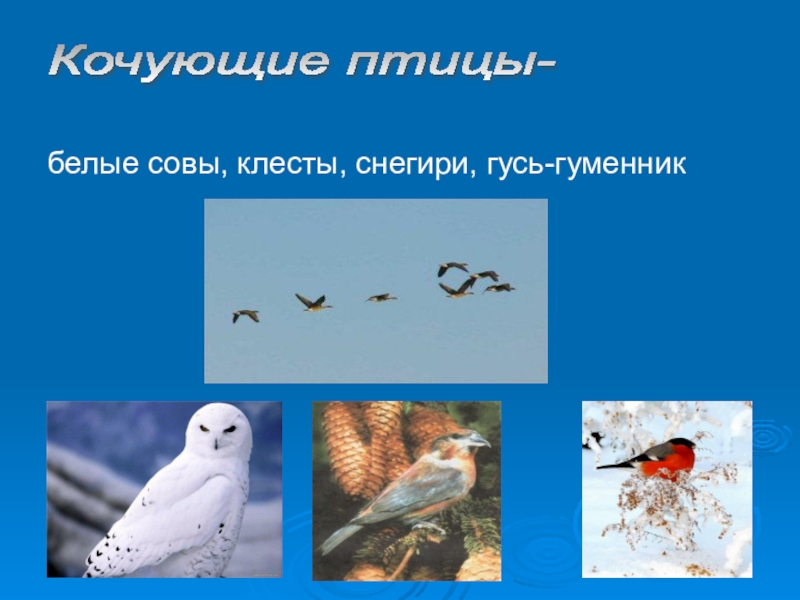 Кочующие птицы-

белые совы, клесты, снегири, гусь-гуменник